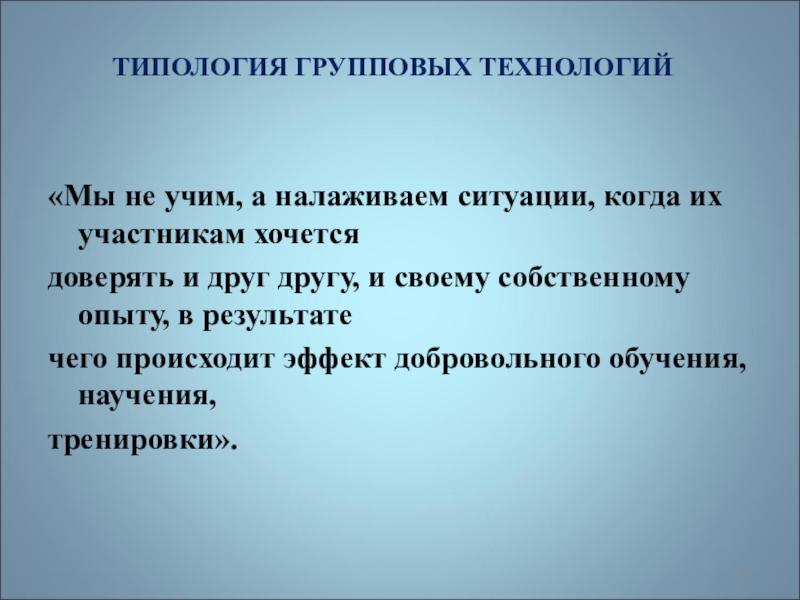 ТИПОЛОГИЯ ГРУППОВЫХ ТЕХНОЛОГИЙ

«Мы не учим, а налаживаем ситуации, когда их участникам хочется

доверять и друг другу, и своему собственному опыту, в результате

чего происходит эффект добровольного обучения, научения,

тренировки».